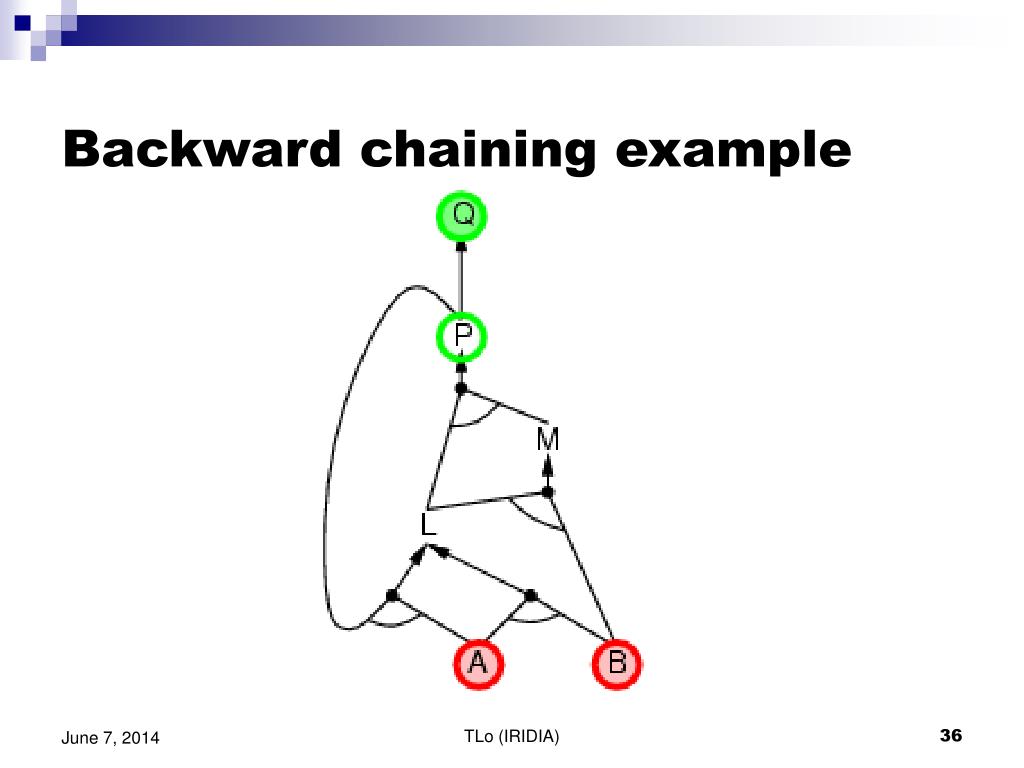 Backward chaining example

Q
P
M
L
A
B

June 7, 2014
TLo (IRIDIA)
36